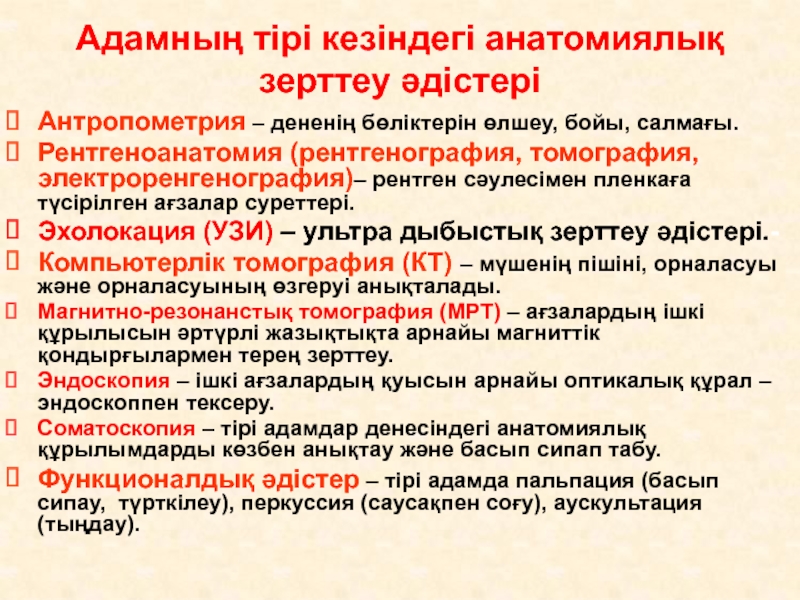 Адамның тірі кезіндегі анатомиялық зерттеу әдістері

Антропометрия – дененің бөліктерін өлшеу, бойы, салмағы.

Рентгеноанатомия (рентгенография, томография, электроренгенография)– рентген сәулесімен пленкаға түсірілген ағзалар суреттері.

Эхолокация (УЗИ) – ультра дыбыстық зерттеу әдістері.

Компьютерлік томография (КТ) – мүшенің пішіні, орналасуы және орналасуының өзгеруі анықталады.

Магнитно-резонанстық томография (МРТ) – ағзалардың ішкі құрылысын әртүрлі жазықтықта арнайы магниттік қондырғылармен терең зерттеу.

Эндоскопия – ішкі ағзалардың қуысын арнайы оптикалық құрал – эндоскоппен тексеру.

Соматоскопия – тірі адамдар денесіндегі анатомиялық құрылымдарды көзбен анықтау және басып сипап табу.

Функционалдық әдістер – тірі адамда пальпация (басып сипау, түрткілеу), перкуссия (саусақпен соғу), аускультация (тыңдау).